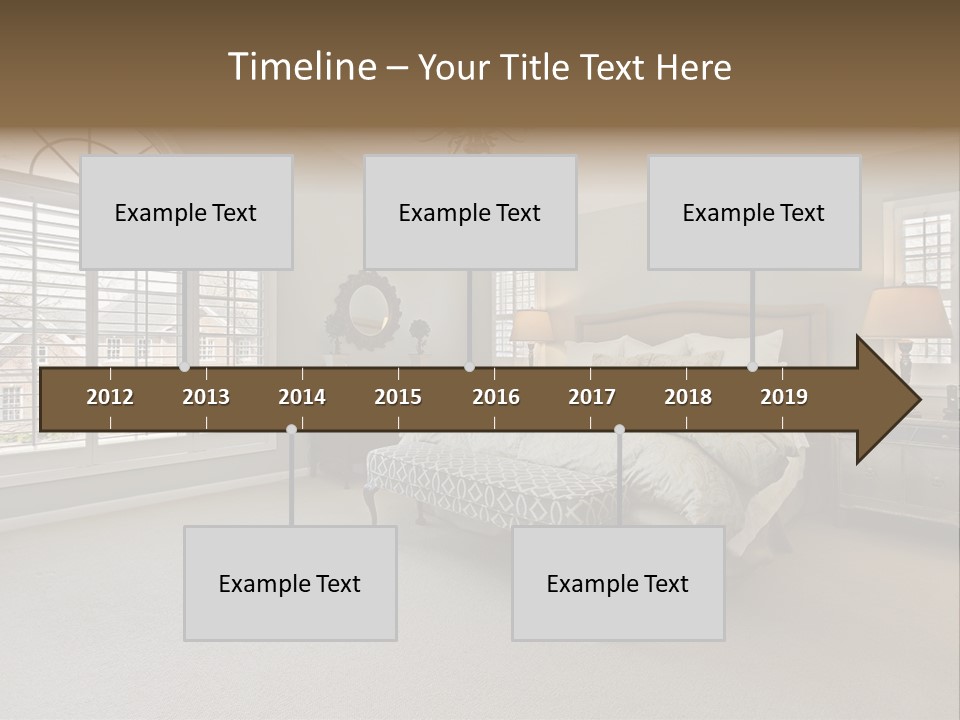 Timeline – Your Title Text Here

Example Text

Example Text

Example Text

2012
2013
2014
2015
2016
2017
2018
2019

Example Text

Example Text